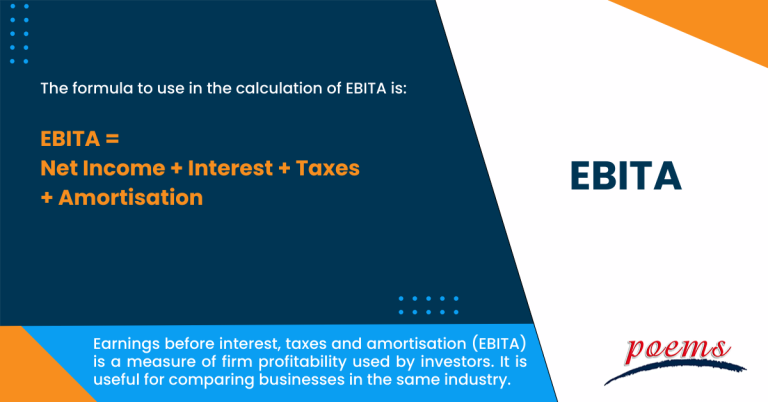 The formula to use in the calculation of EBITA is:

EBITA =
Net Income + Interest + Taxes + Amortisation

EBITA

Earnings before interest, taxes and amortisation (EBITA) is a measure of firm profitability used by investors. It is useful for comparing businesses in the same industry.

poems